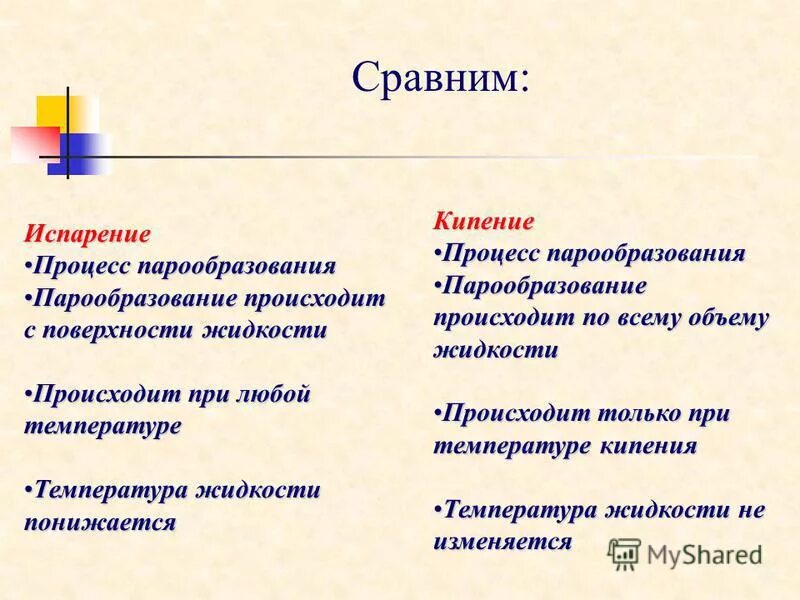 Сравним:

Испарение
•Процесс парообразования
•Парообразование происходит с поверхности жидкости

•Происходит при любой температуре

•Температура жидкости понижается

Кипение
•Процесс парообразования
•Парообразование происходит по всему объему жидкости

•Происходит только при температуре кипения

•Температура жидкости не изменяется

MyShared